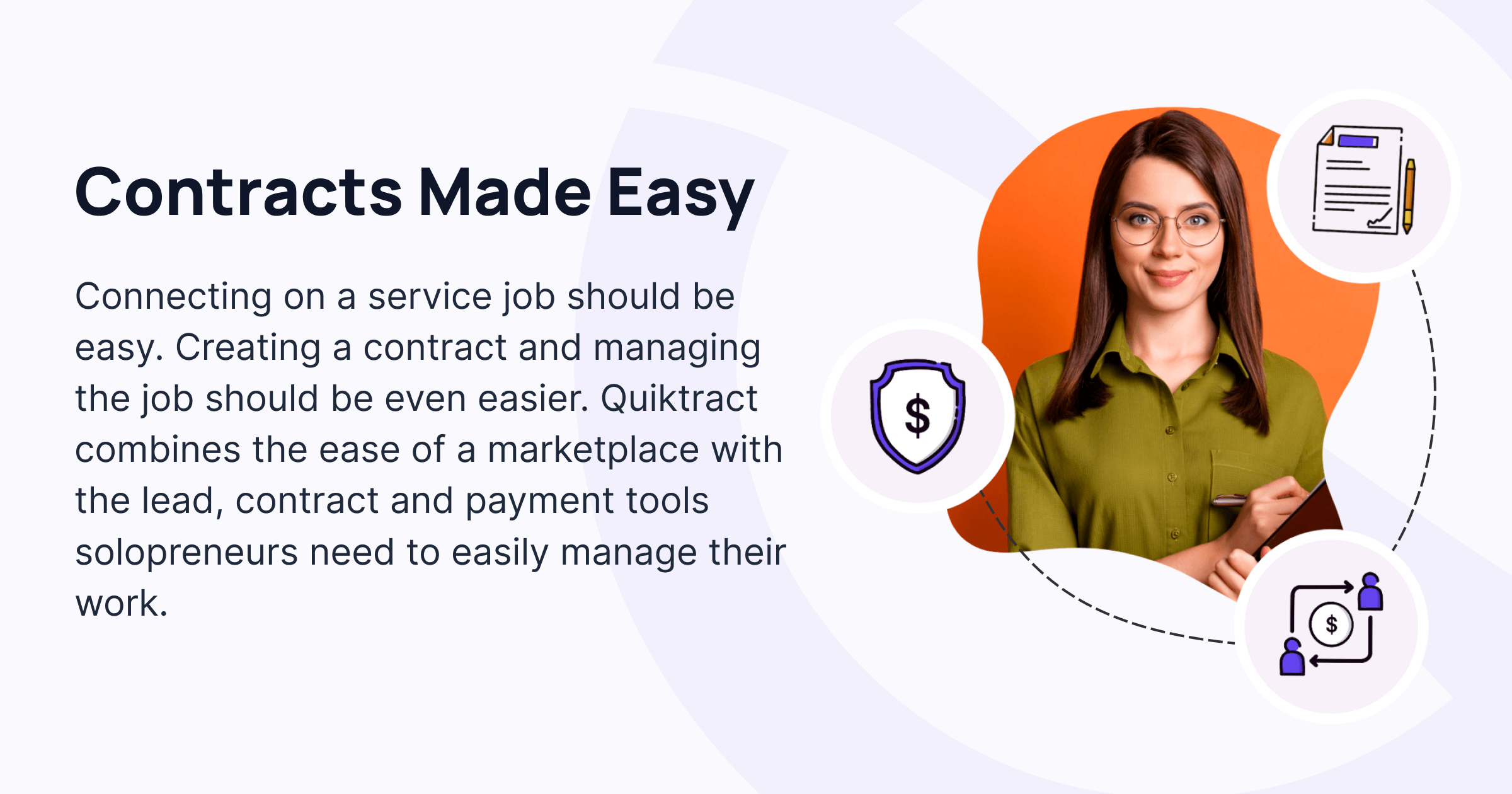 Contracts Made Easy

Connecting on a service job should be easy. Creating a contract and managing the job should be even easier. Quiktract combines the ease of a marketplace with the lead, contract and payment tools solopreneurs need to easily manage their work.

$

$